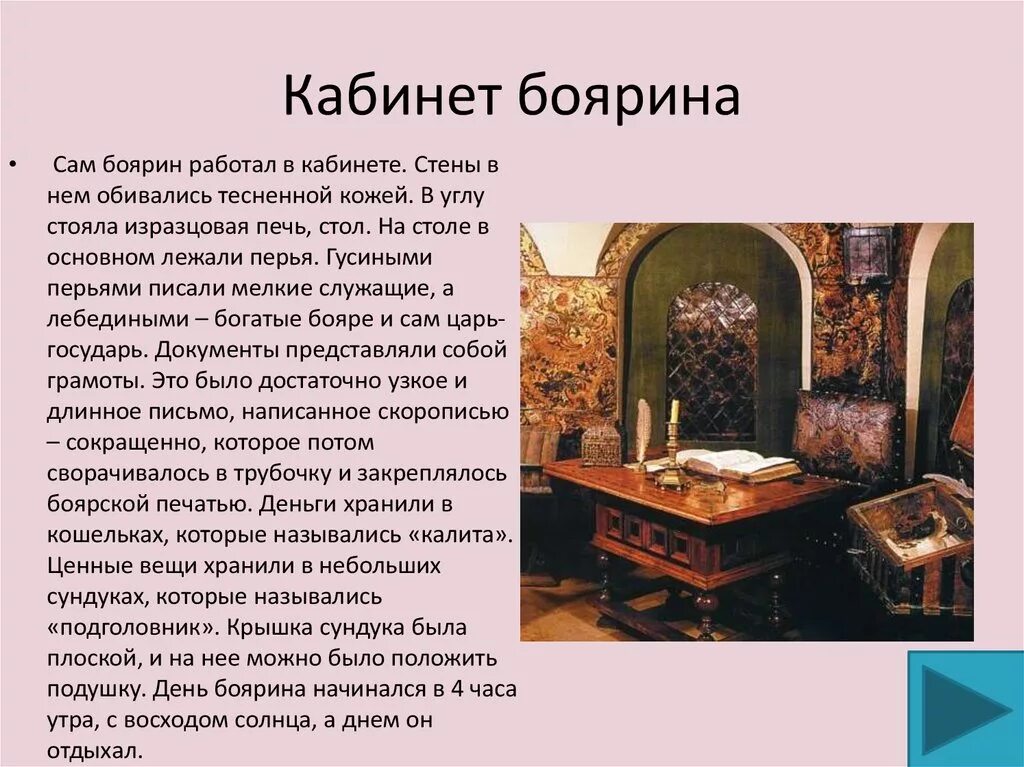 Кабинет боярина

• Сам боярин работал в кабинете. Стены в нем обивались тесненной кожей. В углу стояла изразцовая печь, стол. На столе в основном лежали перья. Гусиными перьями писали мелкие служащие, а лебедиными – богатые бояре и сам царь-государь. Документы представляли собой грамоты. Это было достаточно узкое и длинное письмо, написанное скорописью – сокращенно, которое потом сворачивалось в трубочку и закреплялось боярской печатью. Деньги хранили в кошельках, которые назывались «калита». Ценные вещи хранили в небольших сундуках, которые назывались «подголовник». Крышка сундука была плоской, и на нее можно было положить подушку. День боярина начинался в 4 часа утра, с восходом солнца, а днем он отдыхал.